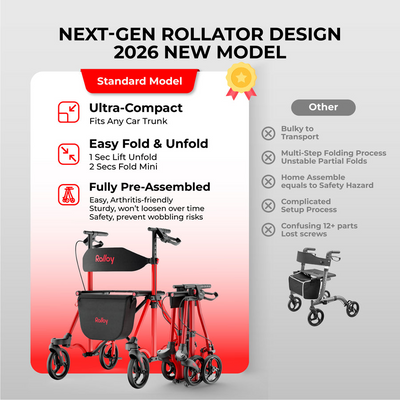 NEXT-GEN ROLLATOR DESIGN
2026 NEW MODEL

Standard Model

Ultra-Compact
Fits Any Car Trunk

Easy Fold & Unfold
1 Sec Lift Unfold
2 Secs Fold Mini

Fully Pre-Assembled
Easy, Arthritis-friendly
Sturdy, won't loosen over time
Safety, prevent wobbling risks

Rolloy

Rolloy

Other

Bulky to Transport

Multi-Step Folding Process
Unstable Partial Folds

Home Assemble equals to Safety Hazard

Complicated Setup Process

Confusing 12+ parts
Lost screws